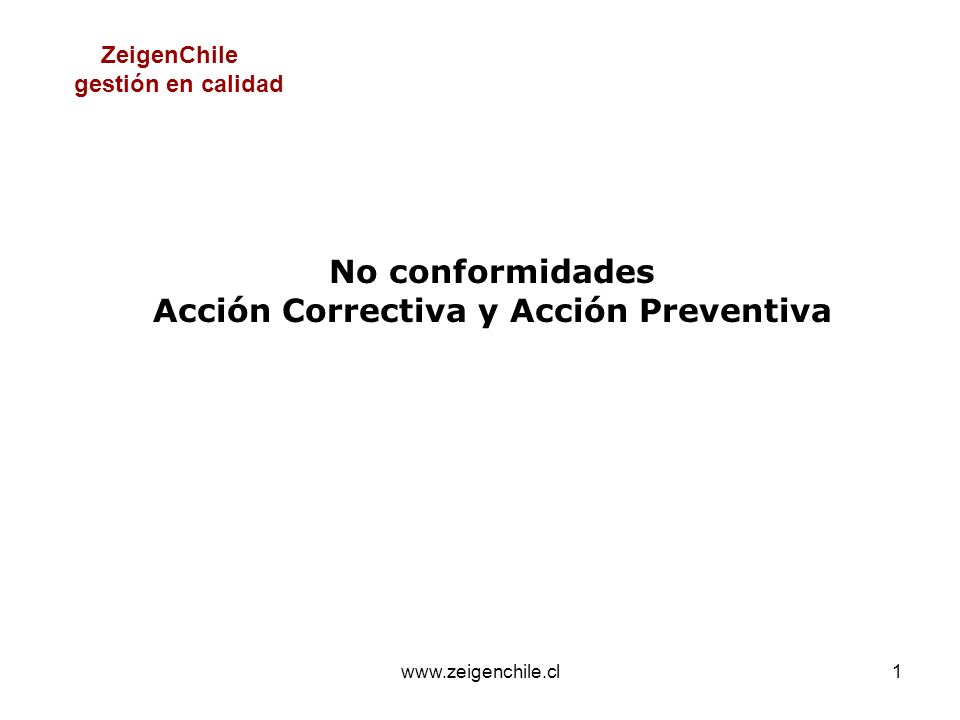 ZeigenChile
gestión en calidad

No conformidades
Acción Correctiva y Acción Preventiva

www.zeigenchile.cl

1